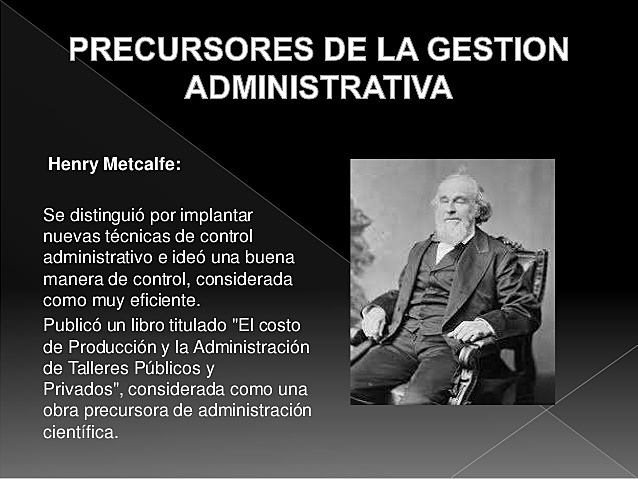 PRECURSORES DE LA GESTION ADMINISTRATIVA

Henry Metcalfe:

Se distinguió por implantar nuevas técnicas de control administrativo e ideó una buena manera de control, considerada como muy eficiente.

Publicó un libro titulado "El costo de Producción y la Administración de Talleres Públicos y Privados", considerada como una obra precursora de administración científica.